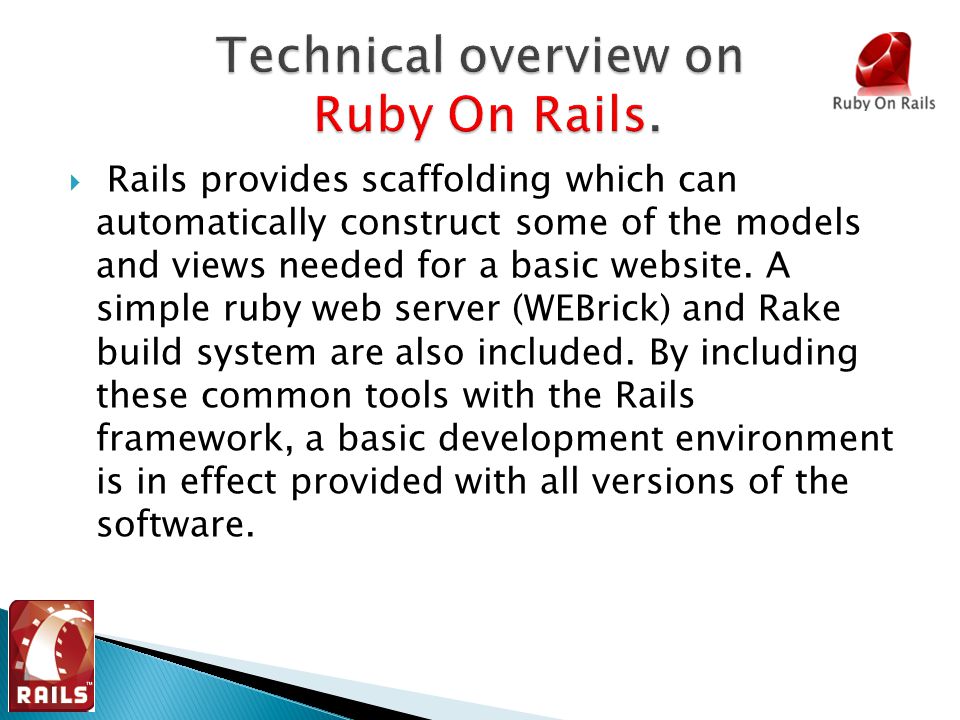 Technical overview on Ruby On Rails.

Ruby On Rails

Rails provides scaffolding which can automatically construct some of the models and views needed for a basic website. A simple ruby web server (WEBrick) and Rake build system are also included. By including these common tools with the Rails framework, a basic development environment is in effect provided with all versions of the software.

RAILS